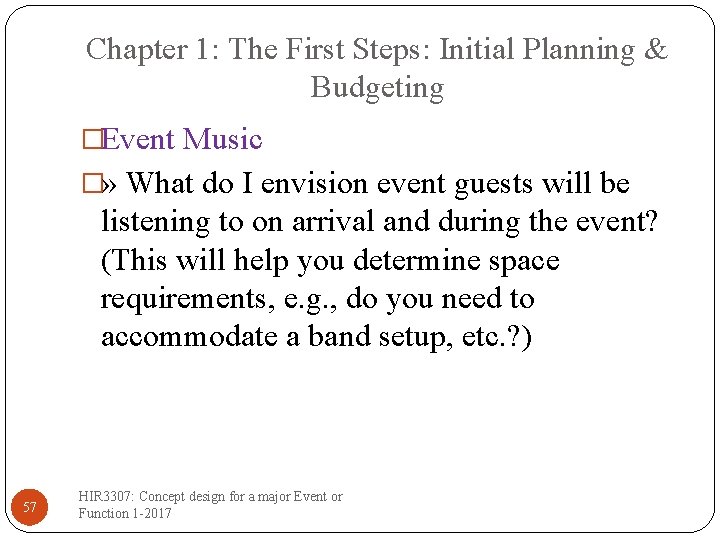 Chapter 1: The First Steps: Initial Planning & Budgeting

□Event Music

□» What do I envision event guests will be listening to on arrival and during the event? (This will help you determine space requirements, e.g., do you need to accommodate a band setup, etc.?)

57

HIR3307: Concept design for a major Event or Function 1-2017